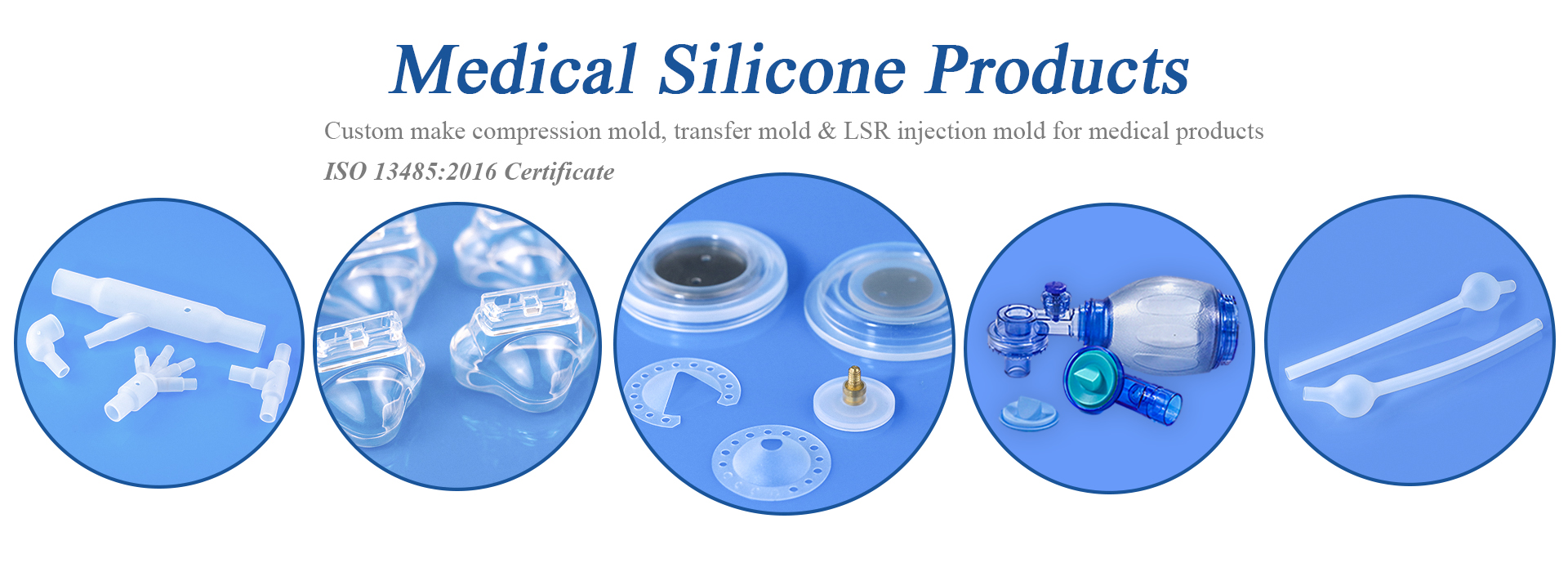 Medical Silicone Products

Custom make compression mold, transfer mold & LSR injection mold for medical products

ISO 13485:2016 Certificate